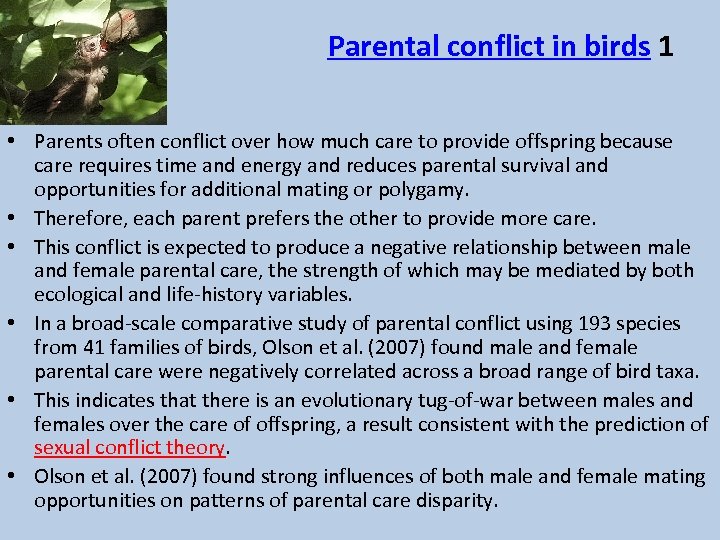 Parental conflict in birds 1

• Parents often conflict over how much care to provide offspring because care requires time and energy and reduces parental survival and opportunities for additional mating or polygamy.
• Therefore, each parent prefers the other to provide more care.
• This conflict is expected to produce a negative relationship between male and female parental care, the strength of which may be mediated by both ecological and life-history variables.
• In a broad-scale comparative study of parental conflict using 193 species from 41 families of birds, Olson et al. (2007) found male and female parental care were negatively correlated across a broad range of bird taxa.
• This indicates that there is an evolutionary tug-of-war between males and females over the care of offspring, a result consistent with the prediction of sexual conflict theory.
• Olson et al. (2007) found strong influences of both male and female mating opportunities on patterns of parental care disparity.